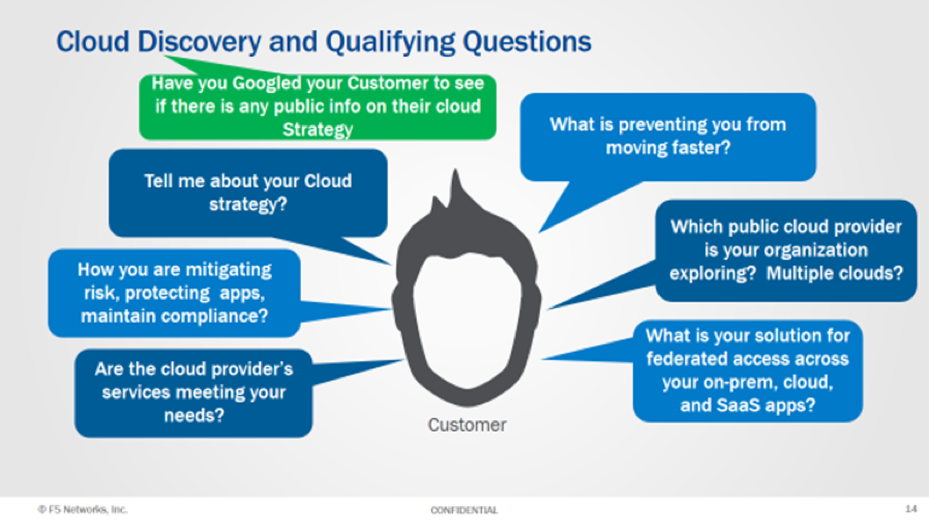 Cloud Discovery and Qualifying Questions

Have you Googled your Customer to see if there is any public info on their cloud Strategy

Tell me about your Cloud strategy?

How you are mitigating risk, protecting apps, maintain compliance?

Are the cloud provider's services meeting your needs?

What is preventing you from moving faster?

Which public cloud provider is your organization exploring? Multiple clouds?

What is your solution for federated access across your on-prem, cloud, and SaaS apps?

Customer

© F5 Networks, Inc.

CONFIDENTIAL

14